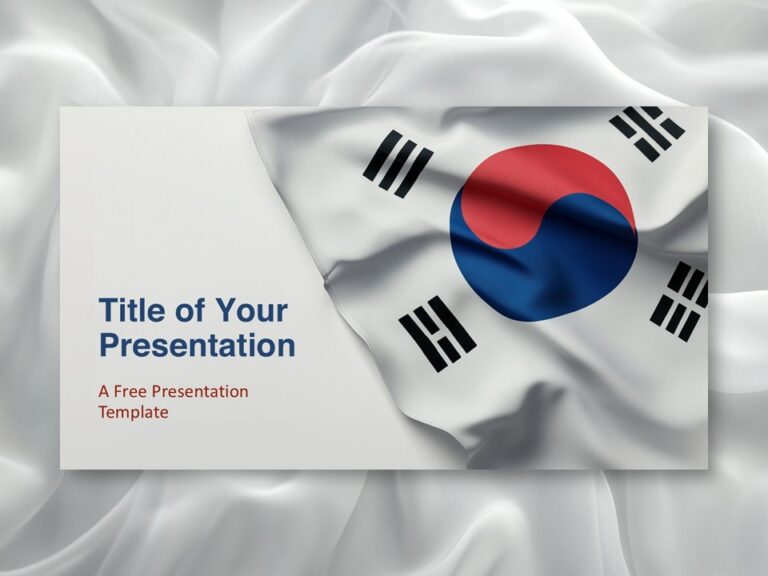 Title of Your Presentation

A Free Presentation Template